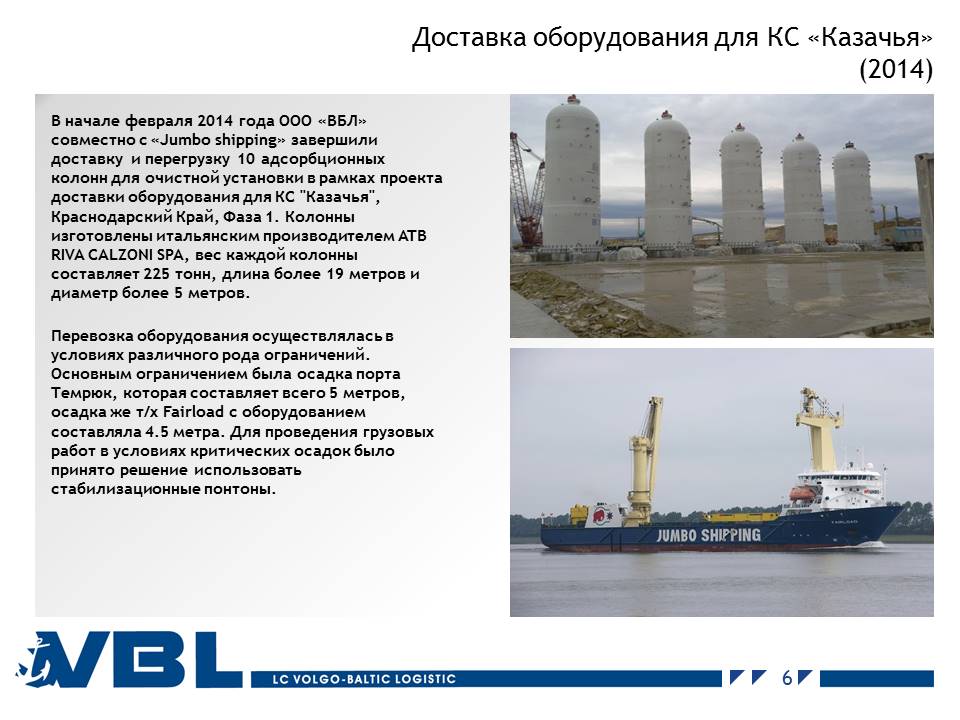 Доставка оборудования для КС «Казачья» (2014)

В начале февраля 2014 года ООО «ВБЛ» совместно с «Jumbo shipping» завершили доставку и перегрузку 10 адсорбционных колонн для очистной установки в рамках проекта доставки оборудования для КС "Казачья", Краснодарский Край, Фаза 1. Колонны изготовлены итальянским производителем ATB RIVA CALZONI SPA, вес каждой колонны составляет 225 тонн, длина более 19 метров и диаметр более 5 метров.

Перевозка оборудования осуществлялась в условиях различного рода ограничений. Основным ограничением была осадка порта Темрюк, которая составляет всего 5 метров, осадка же т/х Fairload с оборудованием составляла 4.5 метра. Для проведения грузовых работ в условиях критических осадок было принято решение использовать стабилизационные понтоны.

JUMBO SHIPPING

VBL

LC VOLGO-BALTIC LOGISTIC

6